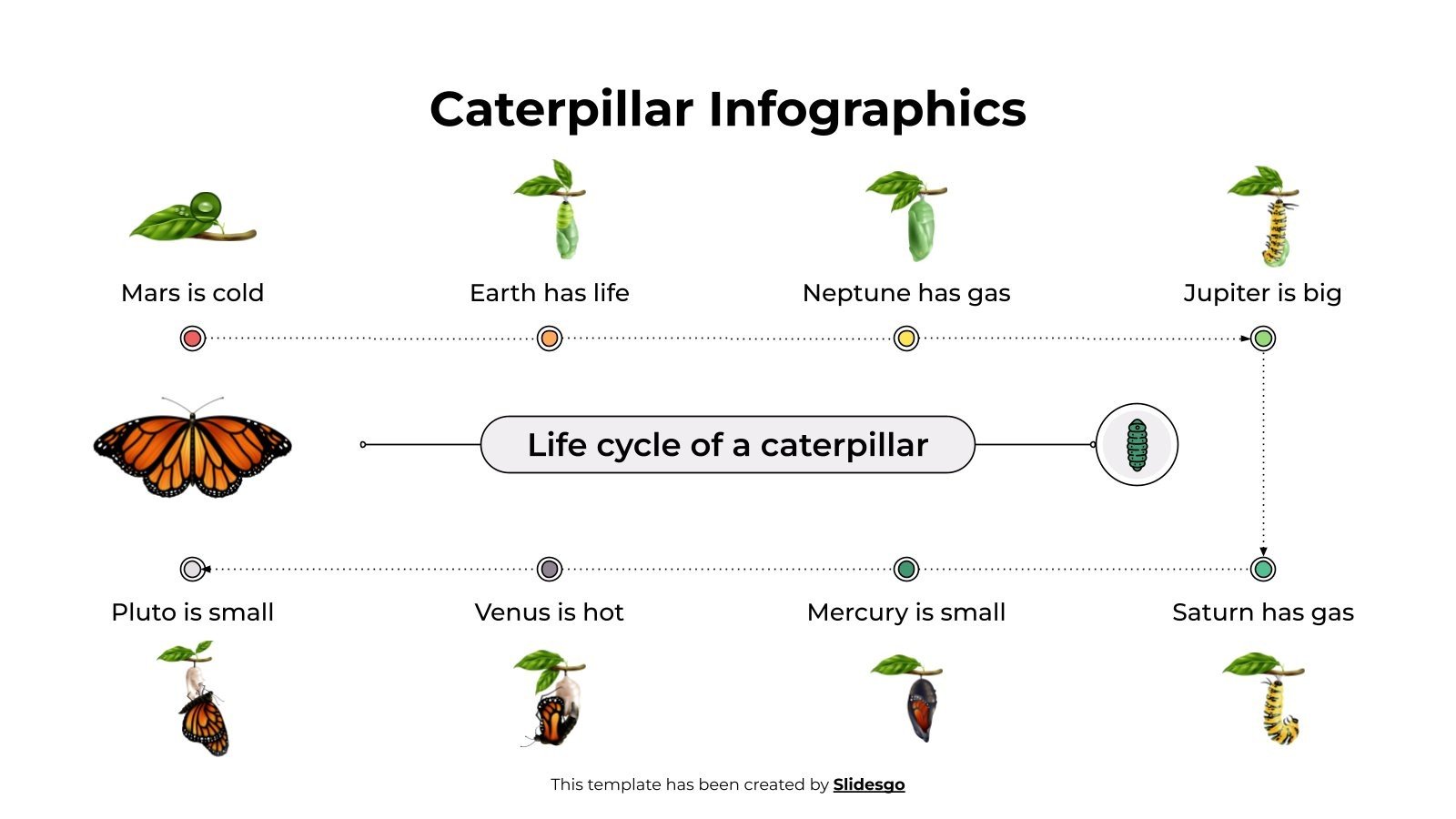 Caterpillar Infographics

Mars is cold

Earth has life

Neptune has gas

Jupiter is big

Life cycle of a caterpillar

Pluto is small

Venus is hot

Mercury is small

Saturn has gas

This template has been created by Slidesgo